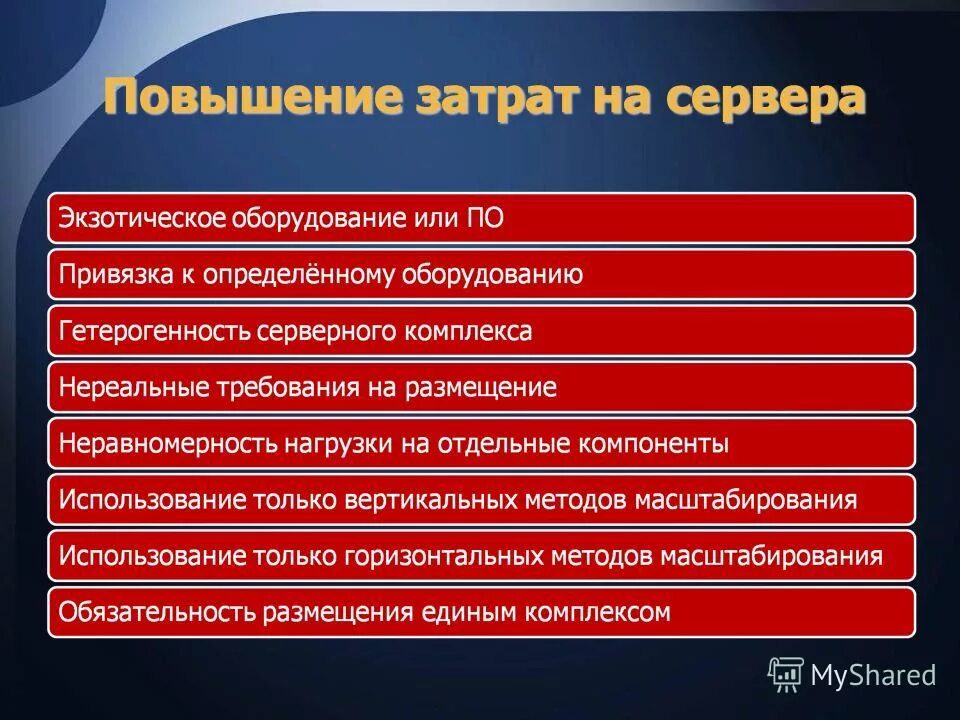 Повышение затрат на сервера

Экзотическое оборудование или ПО

Привязка к определённому оборудованию

Гетерогенность серверного комплекса

Нереальные требования на размещение

Неравномерность нагрузки на отдельные компоненты

Использование только вертикальных методов масштабирования

Использование только горизонтальных методов масштабирования

Обязательность размещения единым комплексом

MyShared